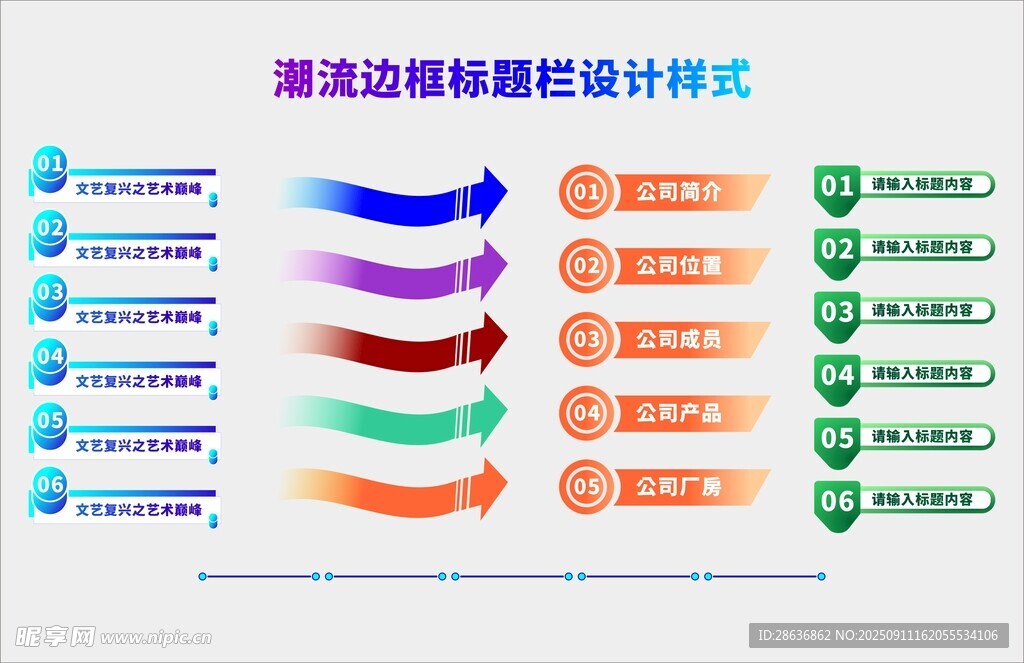 潮流边框标题栏设计样式

01 文艺复兴之艺术巅峰
02 文艺复兴之艺术巅峰
03 文艺复兴之艺术巅峰
04 文艺复兴之艺术巅峰
05 文艺复兴之艺术巅峰
06 文艺复兴之艺术巅峰

01 公司简介
02 公司位置
03 公司成员
04 公司产品
05 公司厂房

01 请输入标题内容
02 请输入标题内容
03 请输入标题内容
04 请输入标题内容
05 请输入标题内容
06 请输入标题内容

昵享网 www.nipic.cn
ID:28636862 NO:20250911162055534106